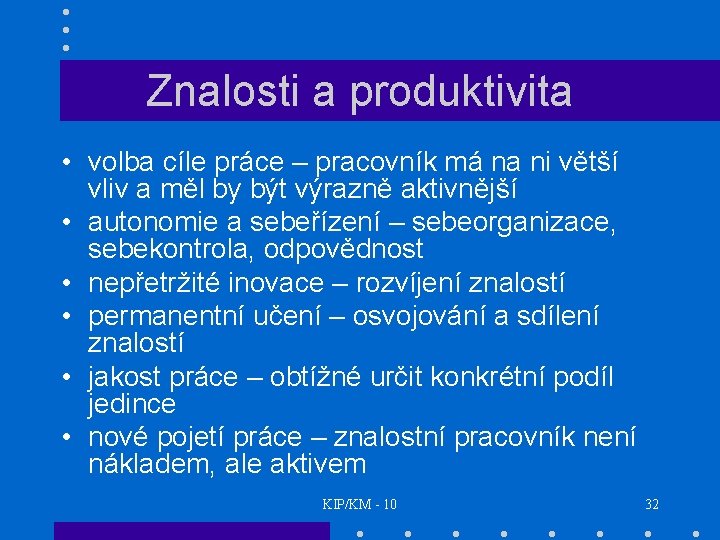 Znalosti a produktivita

• volba cíle práce – pracovník má na ni větší vliv a měl by být výrazně aktivnější
• autonomie a sebeřízení – sebeorganizace, sebekontrola, odpovědnost
• nepřetržité inovace – rozvíjení znalostí
• permanentní učení – osvojování a sdílení znalostí
• jakost práce – obtížné určit konkrétní podíl jedince
• nové pojetí práce – znalostní pracovník není nákladem, ale aktivem

KIP/KM - 10

32